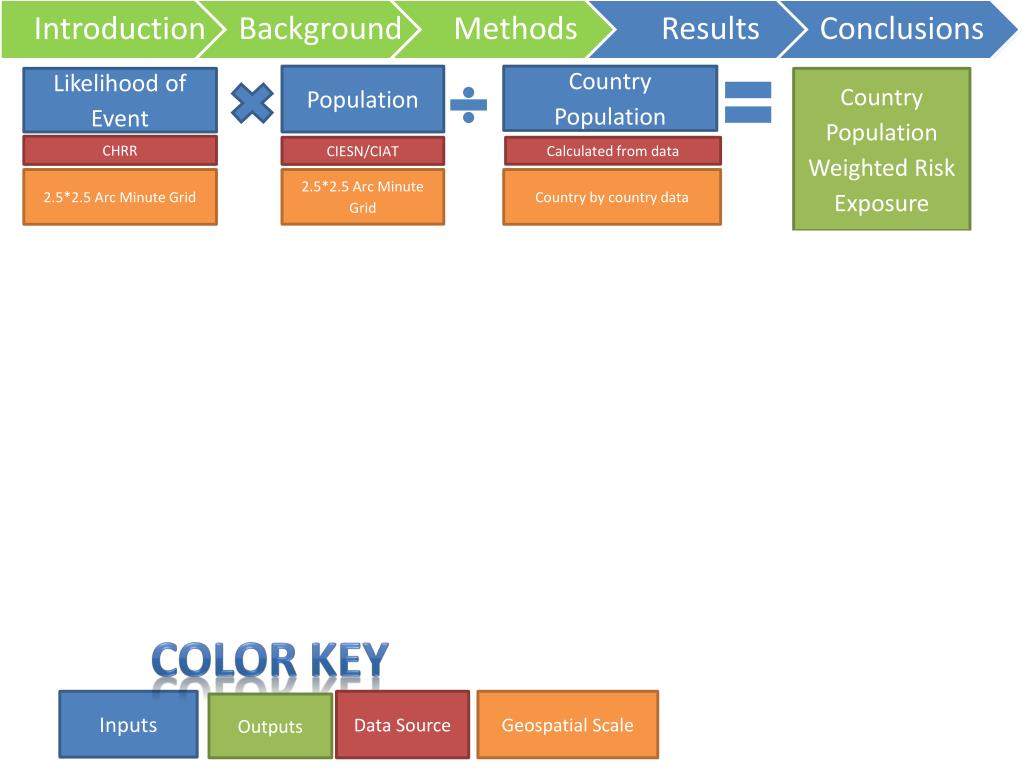 Introduction Background Methods Results Conclusions

Likelihood of Event

CHRR

2.5*2.5 Arc Minute Grid

Population

CIESN/CIAT

2.5*2.5 Arc Minute Grid

Country Population

Calculated from data

Country by country data

Country Population Weighted Risk Exposure

COLOR KEY

Inputs

Outputs

Data Source

Geospatial Scale